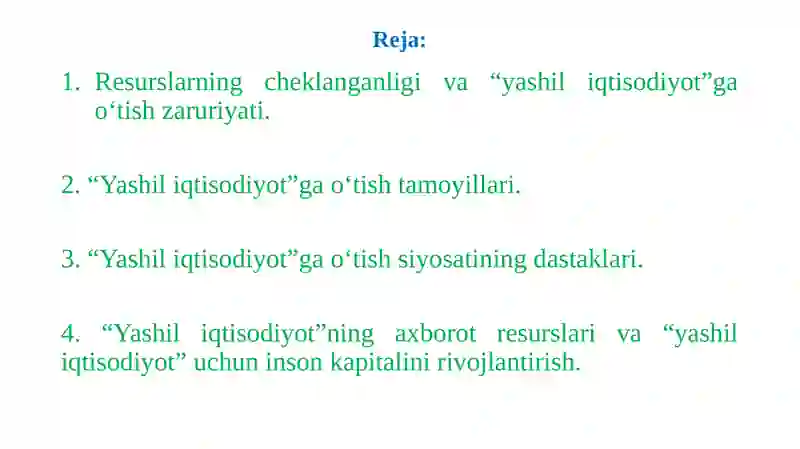 Reja:

1. Resurslarning cheklanganligi va “yashil iqtisodiyot”ga o‘tish zaruriyati.

2. “Yashil iqtisodiyot”ga o‘tish tamoyillari.

3. “Yashil iqtisodiyot”ga o‘tish siyosatining dastaklari.

4. “Yashil iqtisodiyot”ning axborot resurslari va “yashil iqtisodiyot” uchun inson kapitalini rivojlantirish.